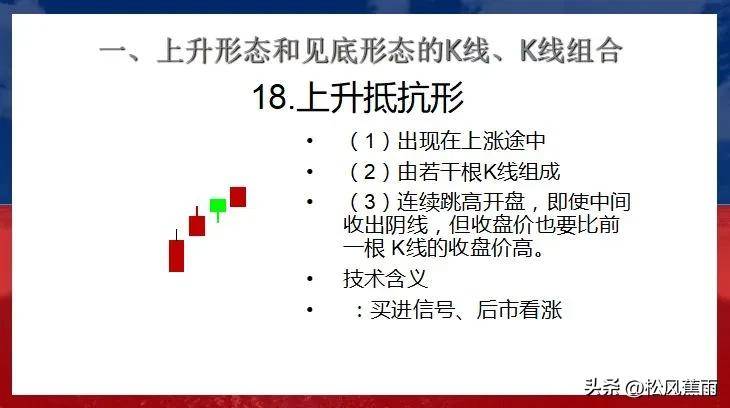 一、上升形态和见底形态的K线、K线组合

18.上升抵抗形

• （1）出现在上涨途中
• （2）由若干根K线组成
• （3）连续跳高开盘，即使中间收出阴线，但收盘价也要比前一根 K线的收盘价高。
• 技术含义
• ：买进信号、后市看涨

头条 @松风蕉雨